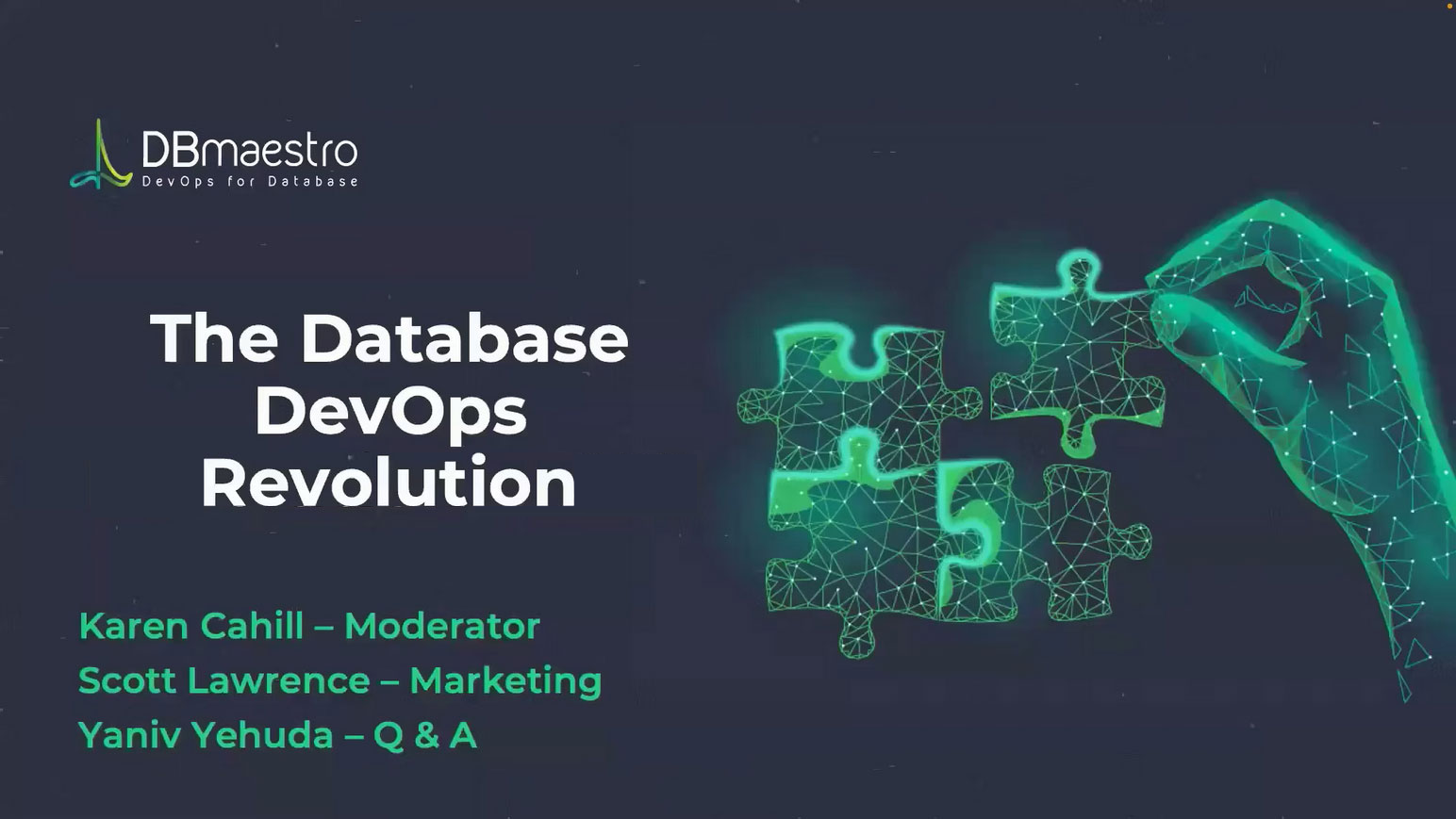 DBmaestro
DevOps for Database

The Database DevOps Revolution

Karen Cahill – Moderator
Scott Lawrence – Marketing
Yaniv Yehuda – Q & A